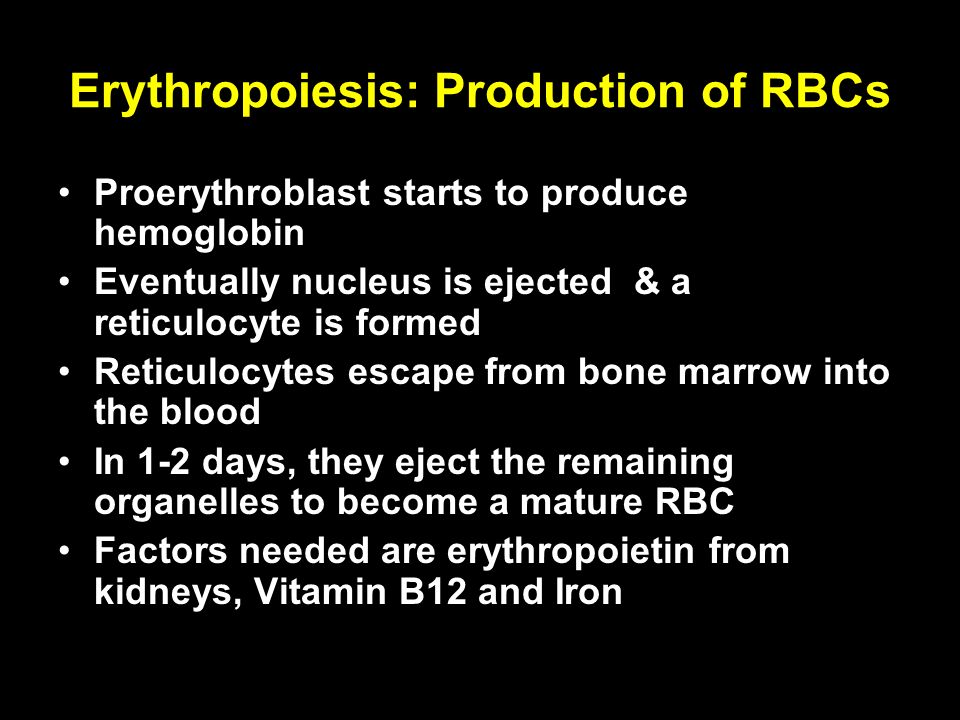 Erythropoiesis: Production of RBCs

• Proerythroblast starts to produce hemoglobin
• Eventually nucleus is ejected & a reticulocyte is formed
• Reticulocytes escape from bone marrow into the blood
• In 1-2 days, they eject the remaining organelles to become a mature RBC
• Factors needed are erythropoietin from kidneys, Vitamin B12 and Iron